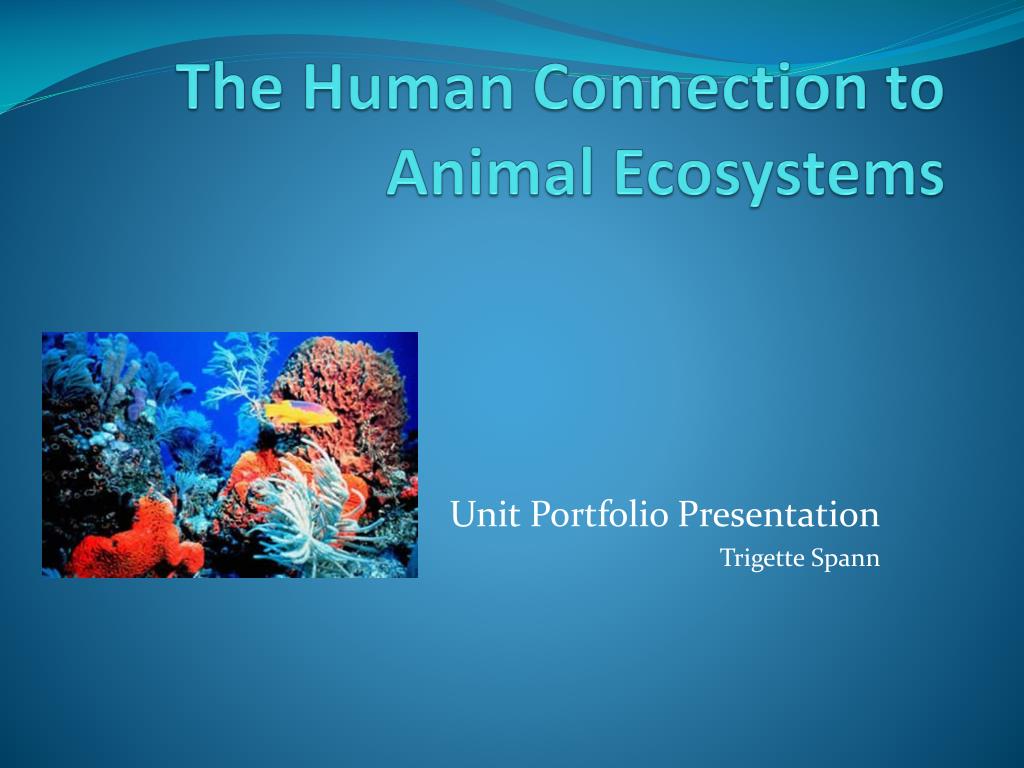 The Human Connection to Animal Ecosystems

Unit Portfolio Presentation

Trigette Spann